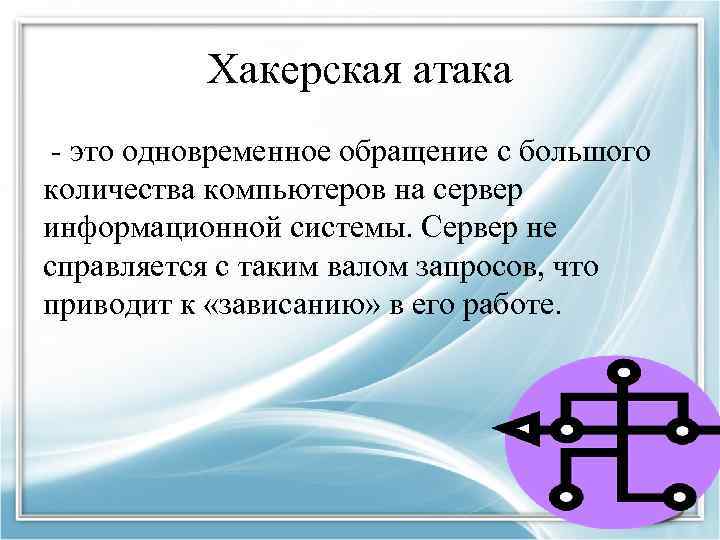 Хакерская атака

- это одновременное обращение с большого количества компьютеров на сервер информационной системы. Сервер не справляется с таким валом запросов, что приводит к «зависанию» в его работе.